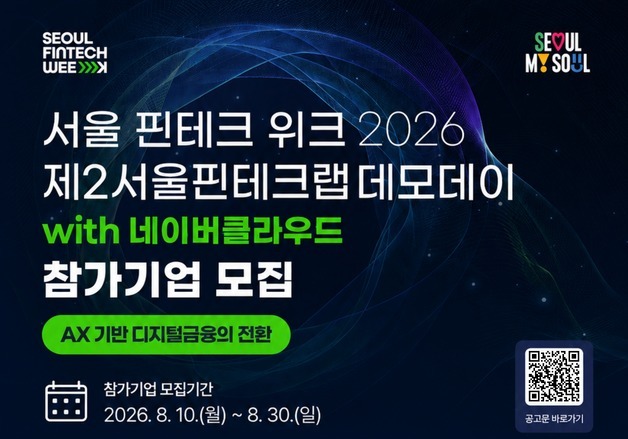 SEOUL FINTECH WEEK

SEOUL MY SOUL

서울 핀테크 위크 2026
제2서울핀테크랩 데모데이
with 네이버클라우드
참가기업 모집

AX 기반 디지털금융의 전환

참가기업 모집기간
2026. 8. 10.(월) ~ 8. 30.(일)

공고문 바로가기